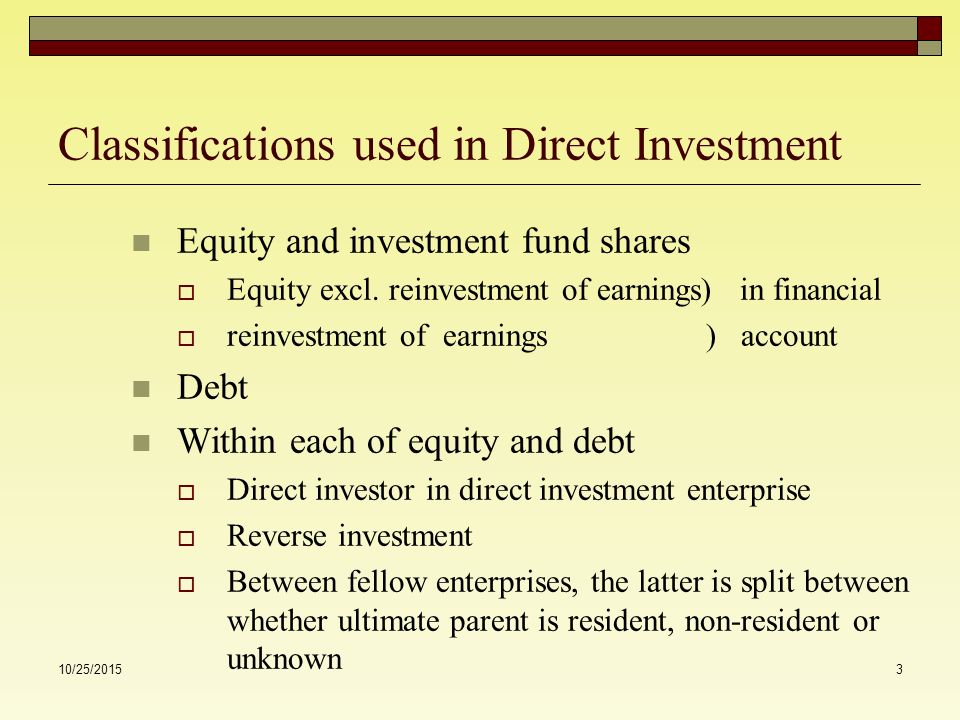 Classifications used in Direct Investment

Equity and investment fund shares

Equity excl. reinvestment of earnings) in financial

reinvestment of earnings ) account

Debt

Within each of equity and debt

Direct investor in direct investment enterprise

Reverse investment

Between fellow enterprises, the latter is split between whether ultimate parent is resident, non-resident or unknown

10/25/2015

3